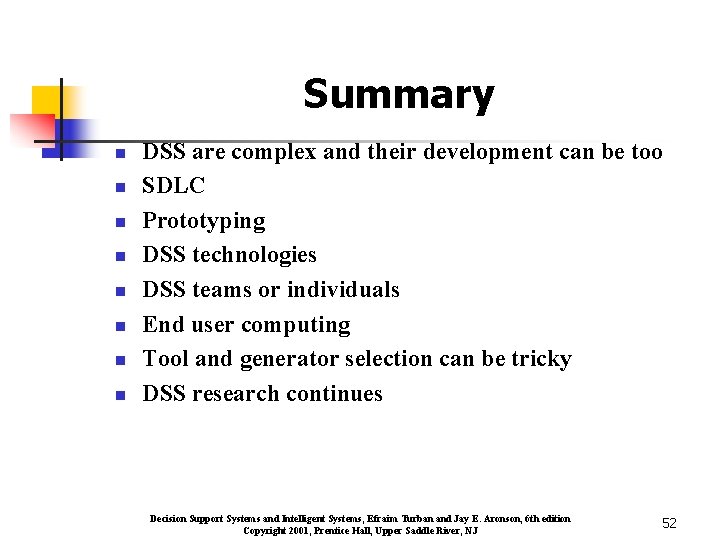 Summary

- DSS are complex and their development can be too
- SDLC
- Prototyping
- DSS technologies
- DSS teams or individuals
- End user computing
- Tool and generator selection can be tricky
- DSS research continues

Decision Support Systems and Intelligent Systems, Efraim Turban and Jay E. Aronson, 6th edition
Copyright 2001, Prentice Hall, Upper Saddle River, NJ

52